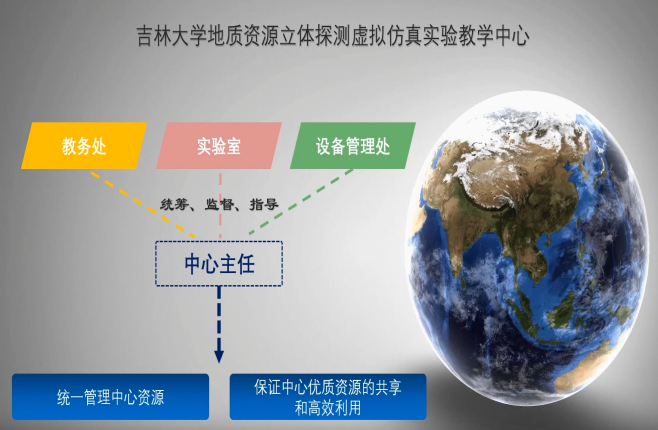 吉林大学地质资源立体探测虚拟仿真实验教学中心

教务处

实验室

设备管理处

统筹、监督、指导

中心主任

统一管理中心资源

保证中心优质资源的共享和高效利用